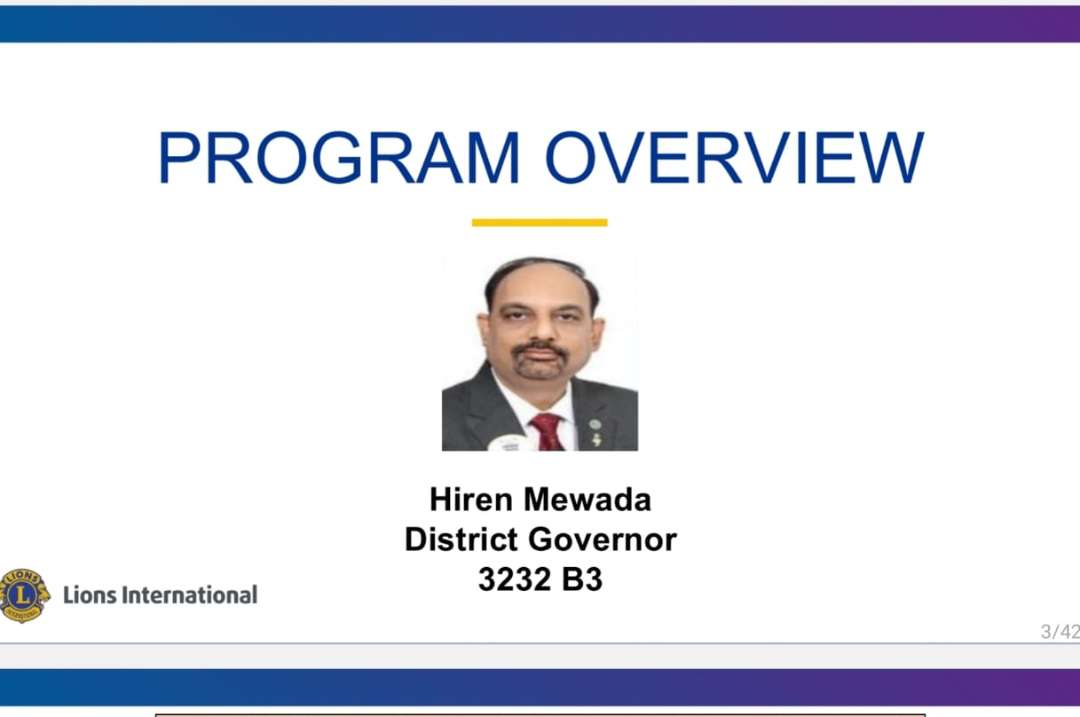 PROGRAM OVERVIEW

Hiren Mewada
District Governor
3232 B3

LIONS
L
Lions International

3/42